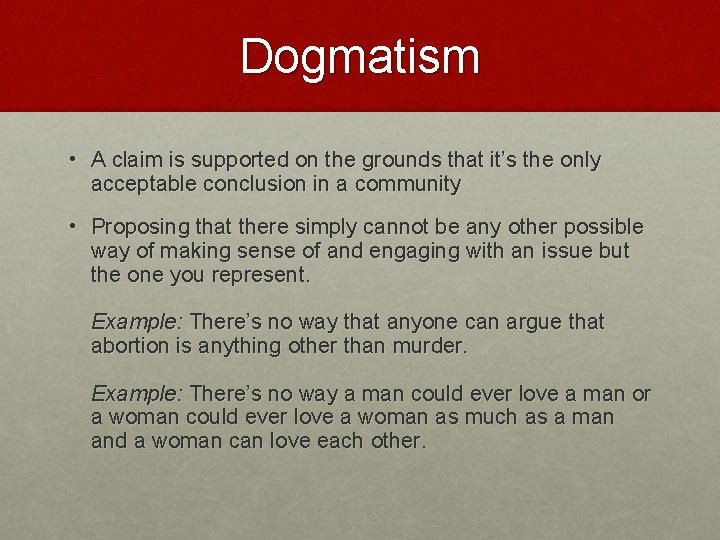 Dogmatism

• A claim is supported on the grounds that it's the only acceptable conclusion in a community

• Proposing that there simply cannot be any other possible way of making sense of and engaging with an issue but the one you represent.

Example: There's no way that anyone can argue that abortion is anything other than murder.

Example: There's no way a man could ever love a man or a woman could ever love a woman as much as a man and a woman can love each other.